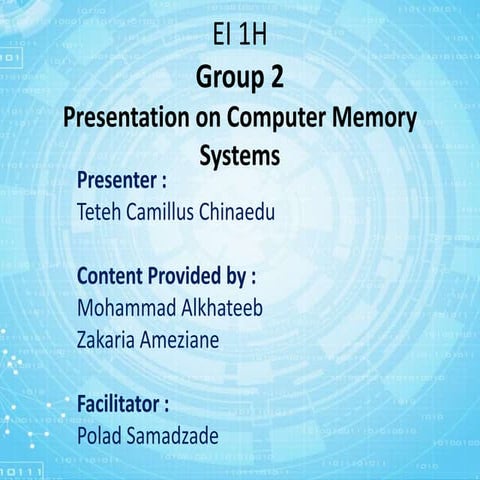 EI 1H
Group 2
Presentation on Computer Memory Systems

Presenter :
Teteh Camillus Chinaedu

Content Provided by :
Mohammad Alkhateeb
Zakaria Ameziane

Facilitator :
Polad Samadzade